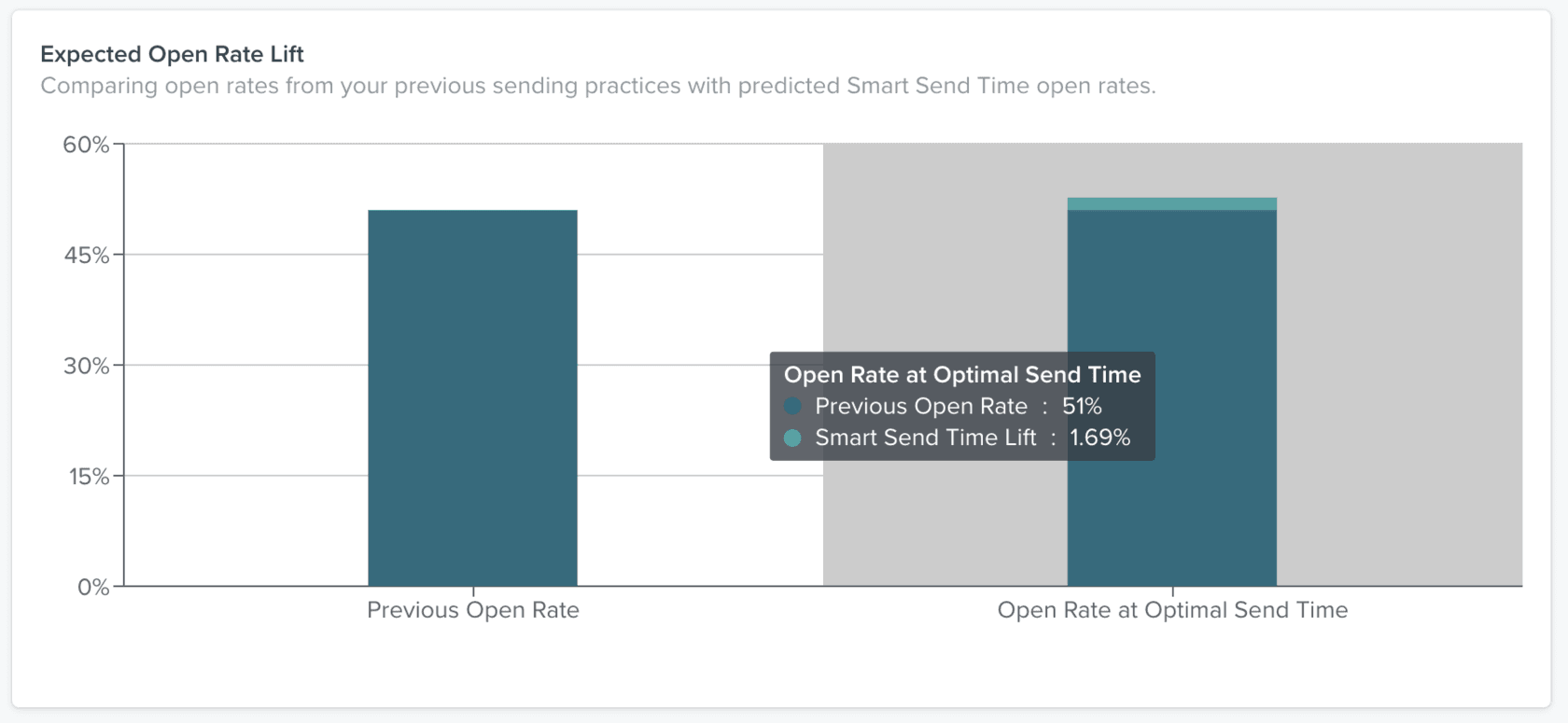 Expected Open Rate Lift
Comparing open rates from your previous sending practices with predicted Smart Send Time open rates.

60%
45%
30%
15%
0%

Open Rate at Optimal Send Time
Previous Open Rate : 51%
Smart Send Time Lift : 1.69%

Previous Open Rate
Open Rate at Optimal Send Time